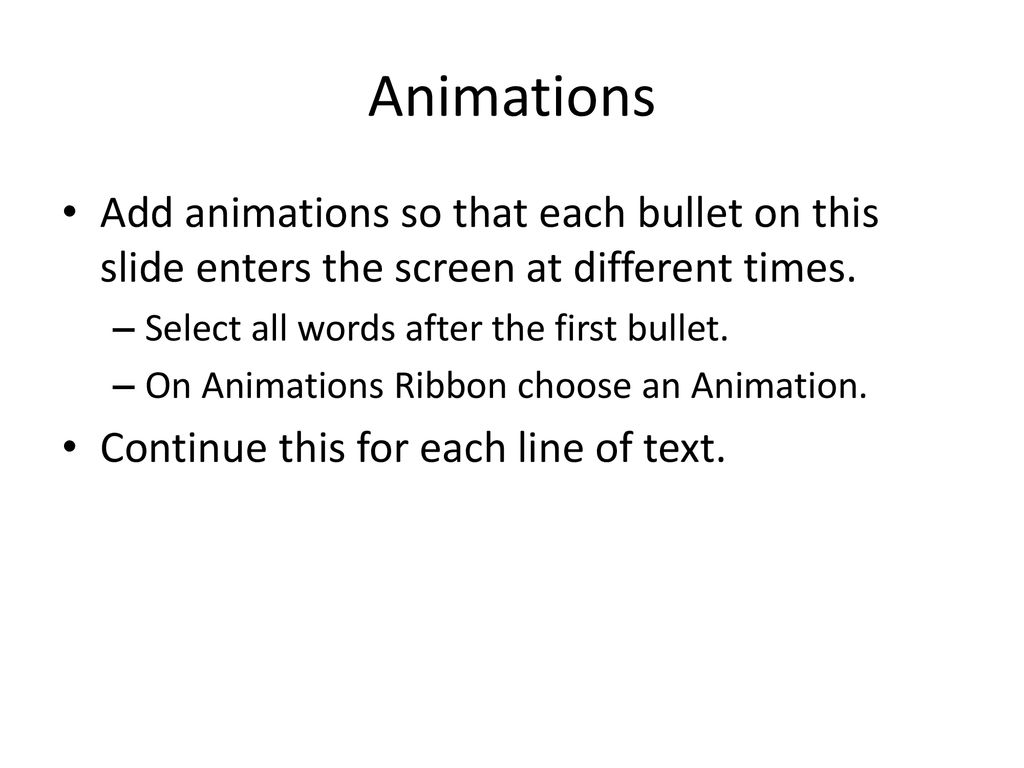 Animations

• Add animations so that each bullet on this slide enters the screen at different times.
– Select all words after the first bullet.
– On Animations Ribbon choose an Animation.
• Continue this for each line of text.